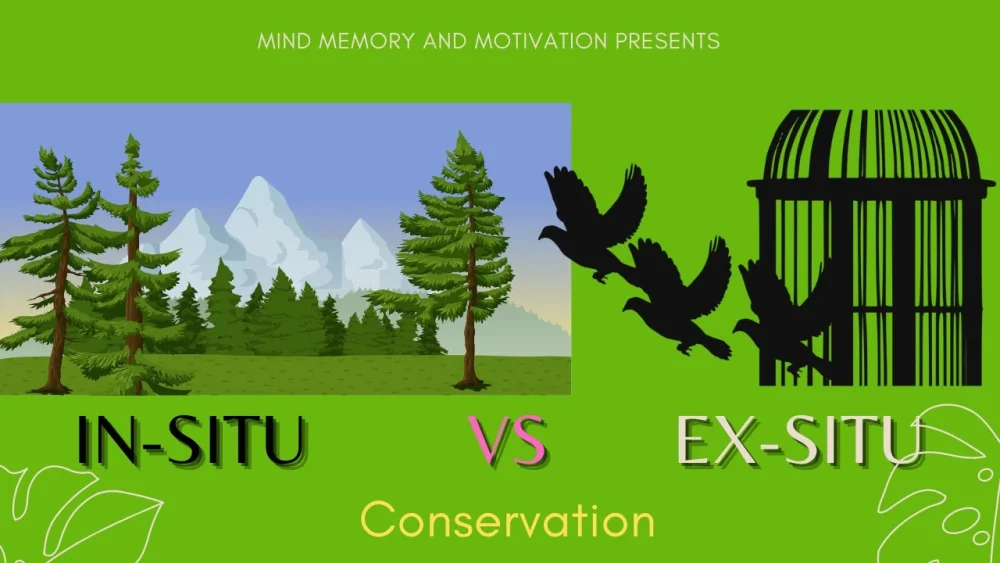 MIND MEMORY AND MOTIVATION PRESENTS

IN-SITU VS EX-SITU

Conservation